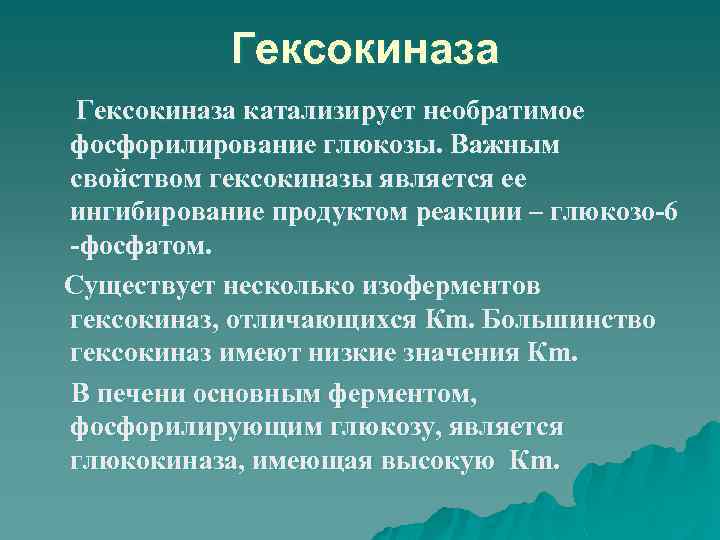 Гексокиназа

Гексокиназа катализирует необратимое фосфорилирование глюкозы. Важным свойством гексокиназы является ее ингибирование продуктом реакции – глюкозо-6 -фосфатом.

Существует несколько изоферментов гексокиназ, отличающихся Km. Большинство гексокиназ имеют низкие значения Km.

В печени основным ферментом, фосфорилирующим глюкозу, является глюкокиназа, имеющая высокую Km.